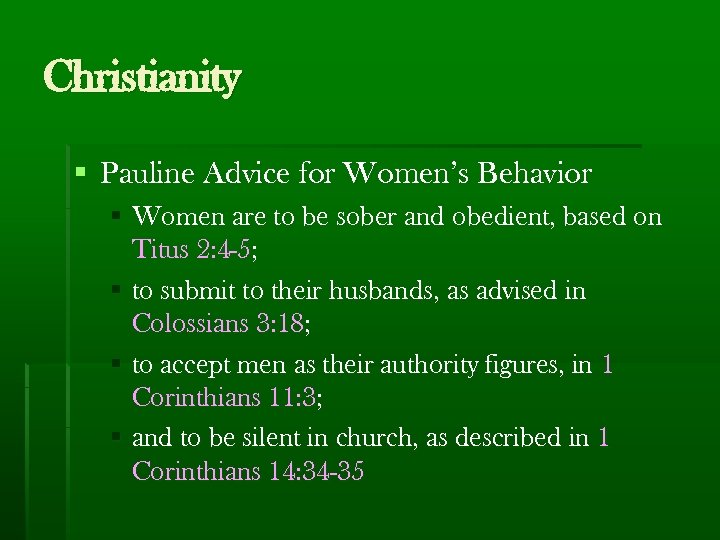 Christianity

Pauline Advice for Women's Behavior

Women are to be sober and obedient, based on Titus 2:4-5;

to submit to their husbands, as advised in Colossians 3:18;

to accept men as their authority figures, in 1 Corinthians 11:3;

and to be silent in church, as described in 1 Corinthians 14:34-35